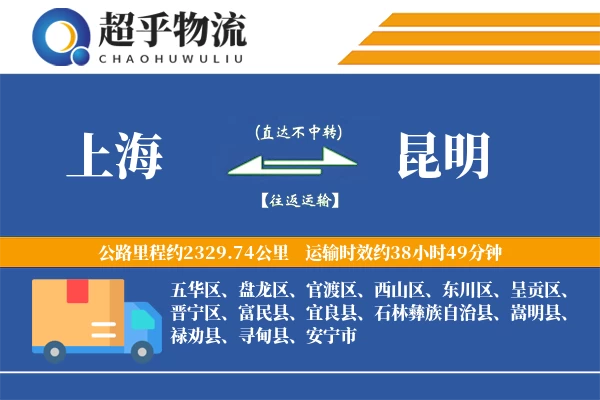 超乎物流
CHAOHUWULIU

上海

(直达不中转)

【往返运输】

昆明

公路里程约2329.74公里 运输时效约38小时49分钟

五华区、盘龙区、官渡区、西山区、东川区、呈贡区、晋宁区、富民县、宜良县、石林彝族自治县、嵩明县、禄劝县、寻甸县、安宁市